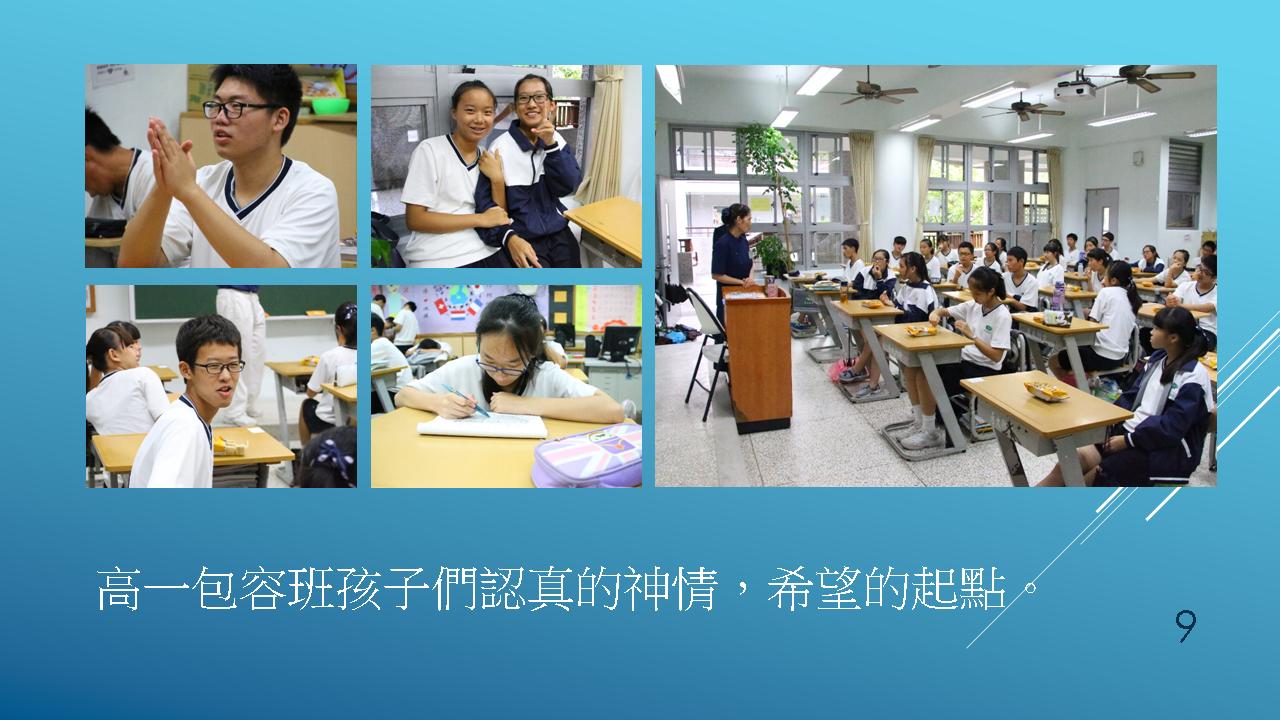 高一包容班孩子們認真的神情，希望的起點。

9